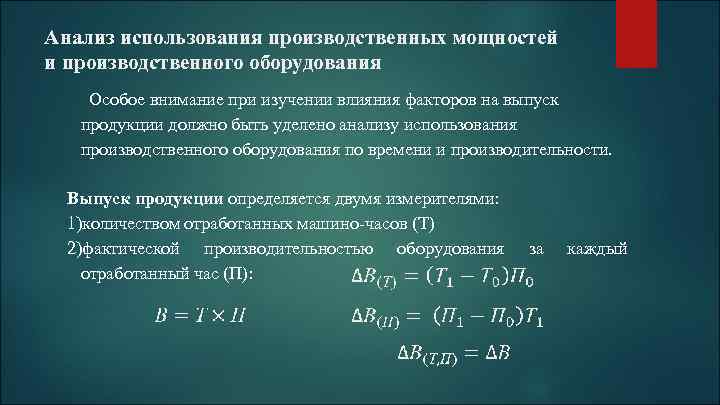 Анализ использования производственных мощностей и производственного оборудования

Особое внимание при изучении влияния факторов на выпуск продукции должно быть уделено анализу использования производственного оборудования по времени и производительности.

Выпуск продукции определяется двумя измерителями:
1)количеством отработанных машино-часов (Т)
2)фактической производительностью оборудования за каждый отработанный час (П):

$\Delta B_{(T)} = (T_1 - T_0)П_0$

$B = T \times П$

$\Delta B_{(П)} = (П_1 - П_0)T_1$

$\Delta B_{(T,П)} = \Delta B$